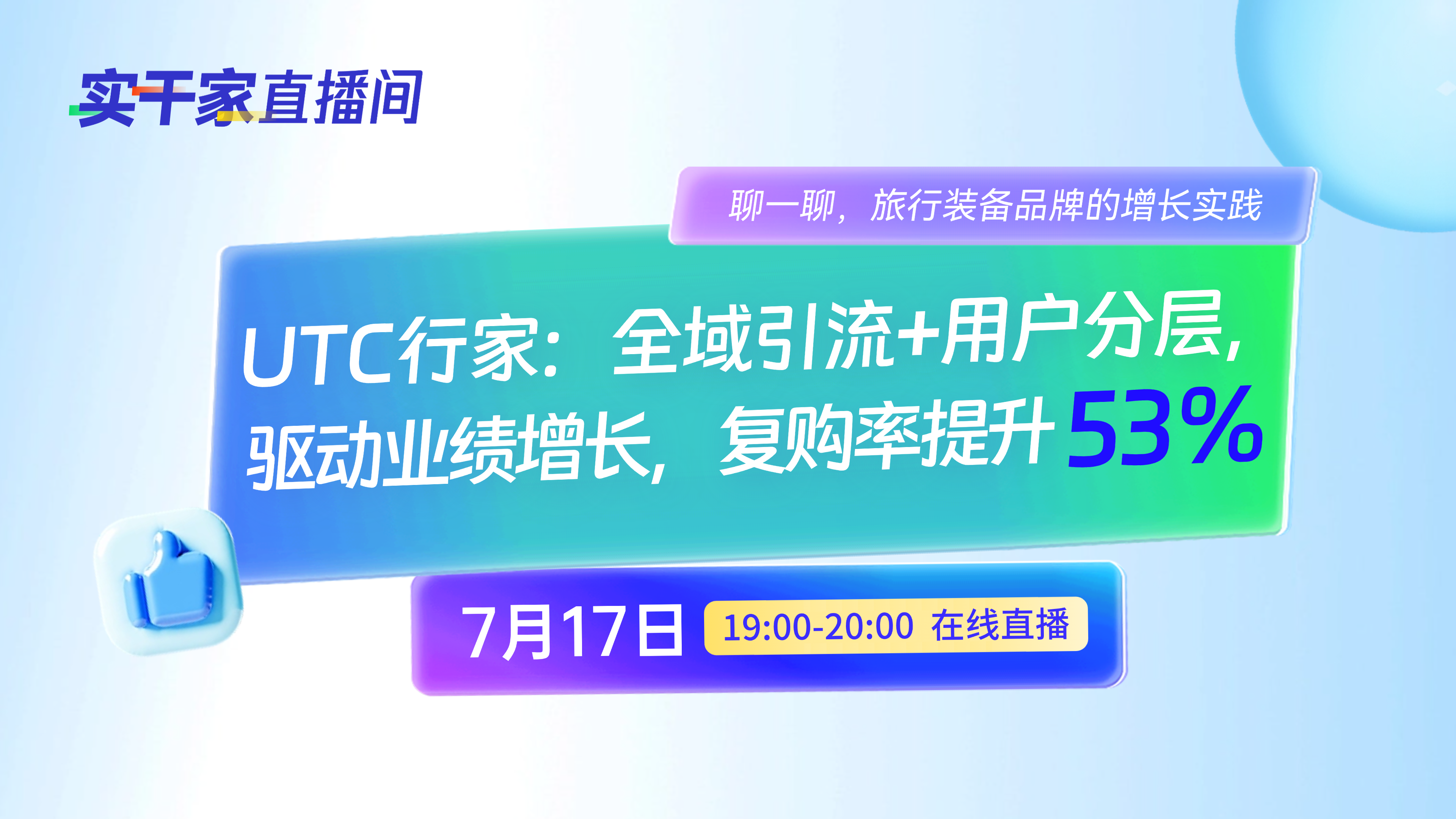 实干家直播间

聊一聊，旅行装备品牌的增长实践

UTC行家：全域引流+用户分层，驱动业绩增长，复购率提升53%

7月17日 19:00-20:00 在线直播